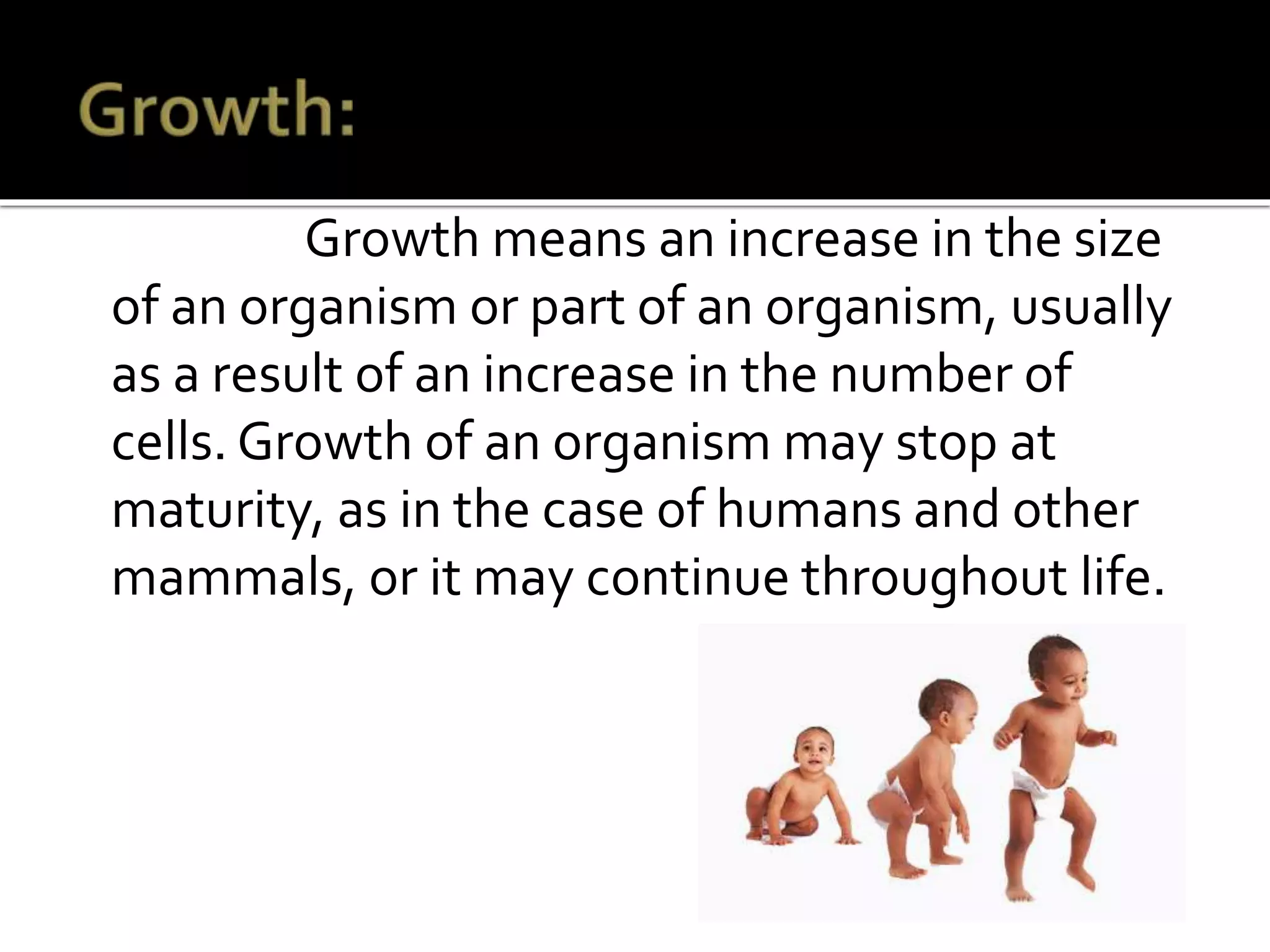 Growth:

Growth means an increase in the size of an organism or part of an organism, usually as a result of an increase in the number of cells. Growth of an organism may stop at maturity, as in the case of humans and other mammals, or it may continue throughout life.